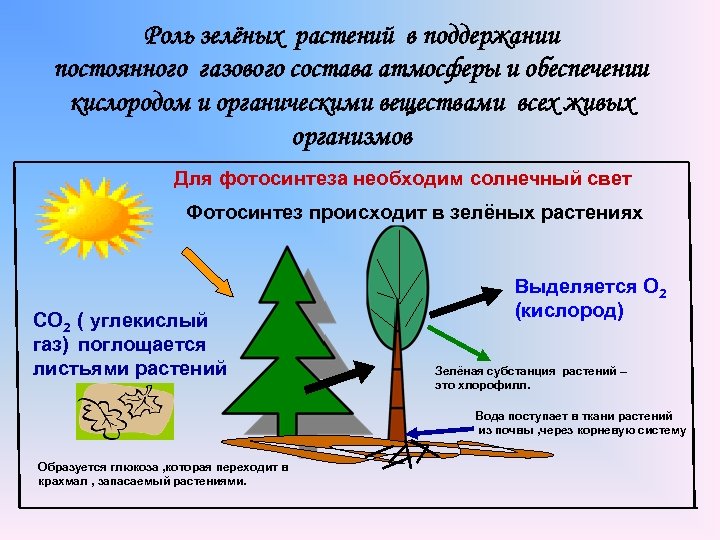 Роль зелёных растений в поддержании постоянного газового состава атмосферы и обеспечении кислородом и органическими веществами всех живых организмов

Для фотосинтеза необходим солнечный свет

Фотосинтез происходит в зелёных растениях

$CO_2$ ( углекислый газ) поглощается листьями растений

Выделяется $O_2$ (кислород)

Зелёная субстанция растений – это хлорофилл.

Вода поступает в ткани растений из почвы ,через корневую систему

Образуется глюкоза ,которая переходит в крахмал , запасаемый растениями.